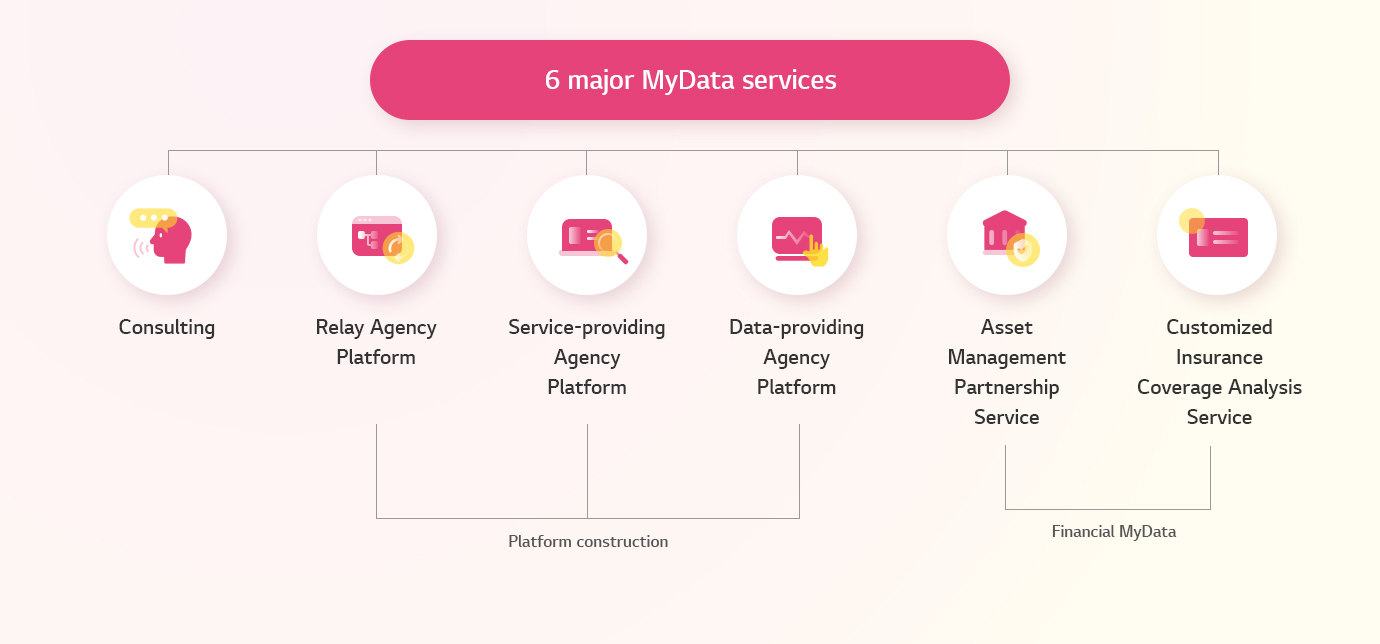 6 major MyData services

Consulting

Relay Agency Platform

Service-providing Agency Platform

Data-providing Agency Platform

Asset Management Partnership Service

Customized Insurance Coverage Analysis Service

Platform construction

Financial MyData